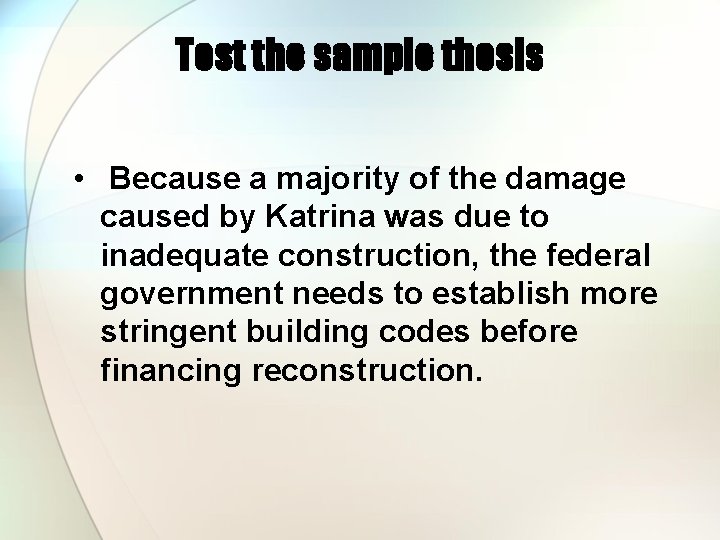 Test the sample thesis

• Because a majority of the damage caused by Katrina was due to inadequate construction, the federal government needs to establish more stringent building codes before financing reconstruction.